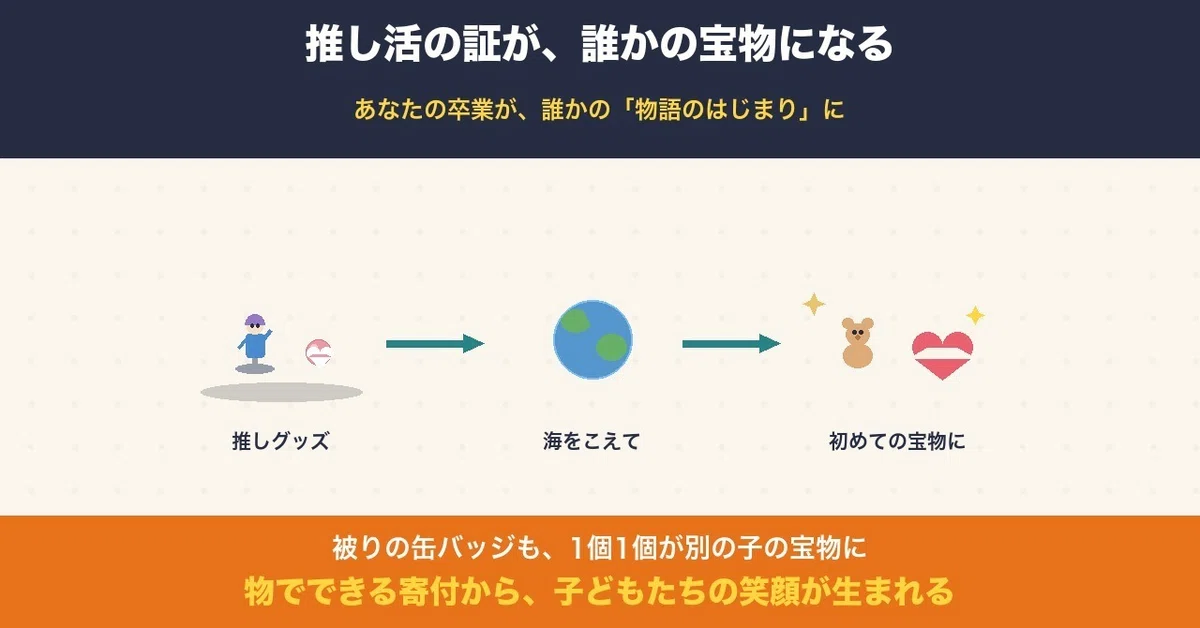 推し活の証が、誰かの宝物になる

あなたの卒業が、誰かの「物語のはじまり」に

推しグッズ

海をこえて

初めての宝物に

被りの缶バッジも、1個1個が別の子の宝物に

物でできる寄付から、子どもたちの笑顔が生まれる